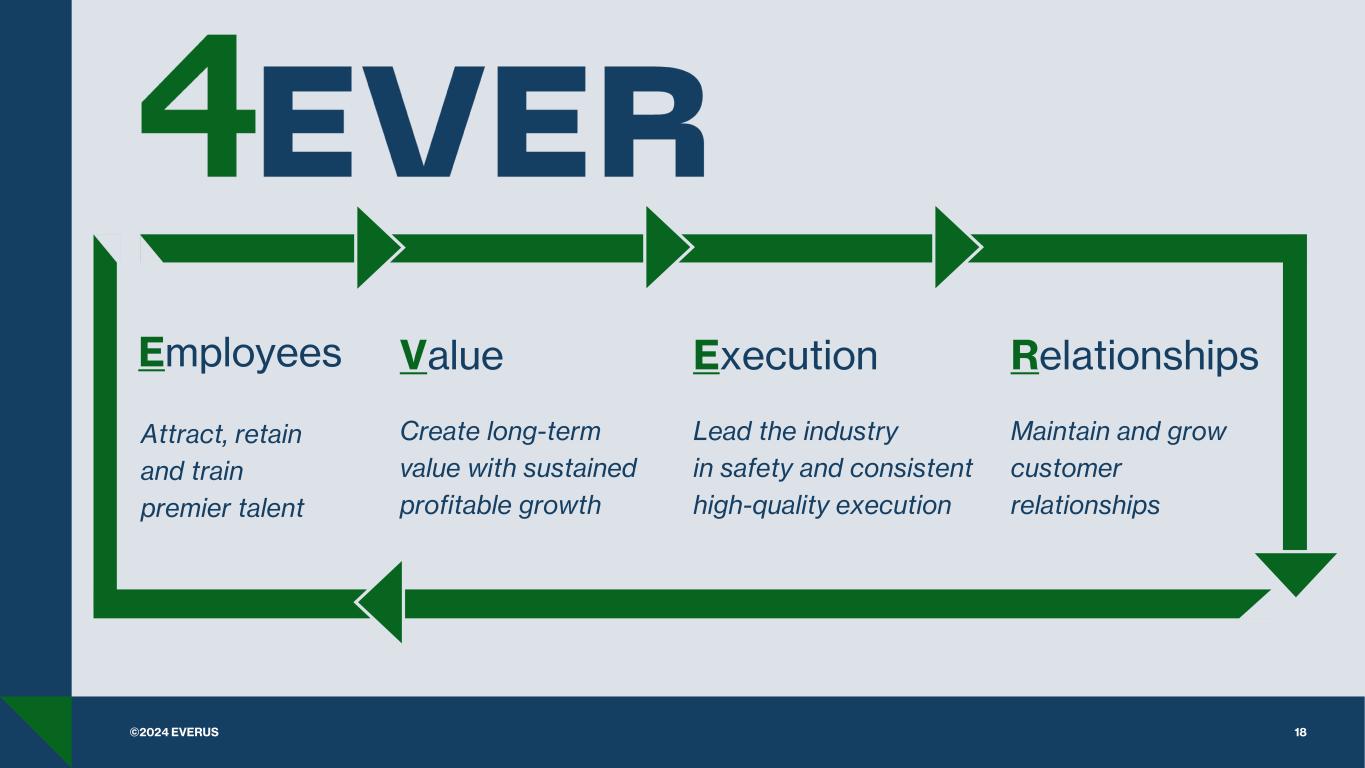 4EVER

Employees

Attract, retain and train premier talent

Value

Create long-term value with sustained profitable growth

Execution

Lead the industry in safety and consistent high-quality execution

Relationships

Maintain and grow customer relationships

©2024 EVERUS

18